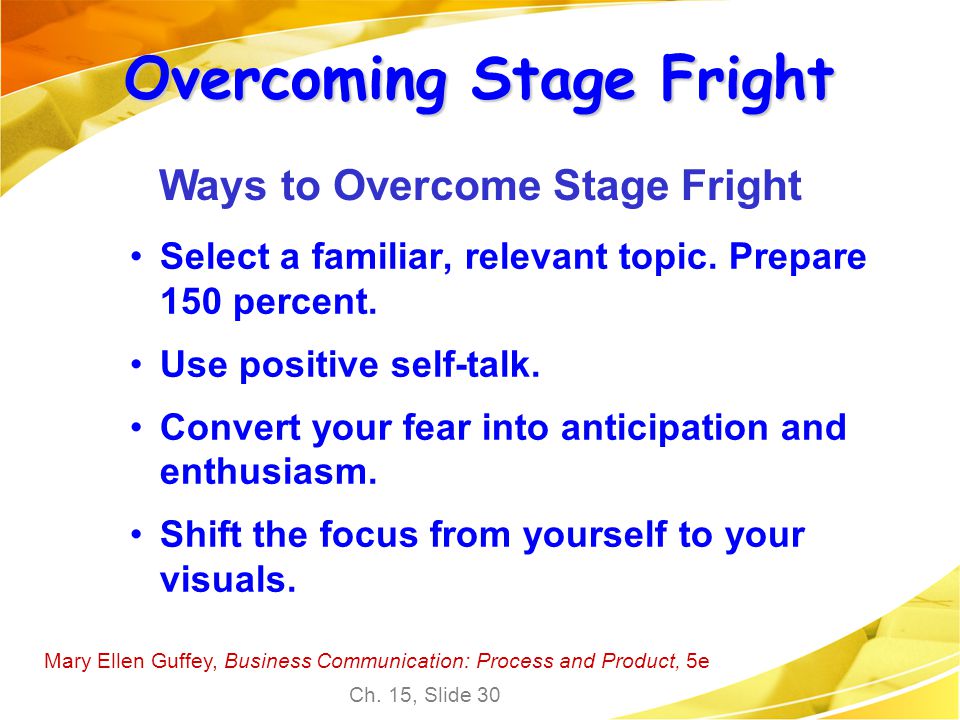 Overcoming Stage Fright

Ways to Overcome Stage Fright

• Select a familiar, relevant topic. Prepare 150 percent.

• Use positive self-talk.

• Convert your fear into anticipation and enthusiasm.

• Shift the focus from yourself to your visuals.

Mary Ellen Guffey, Business Communication: Process and Product, 5e

Ch. 15, Slide 30